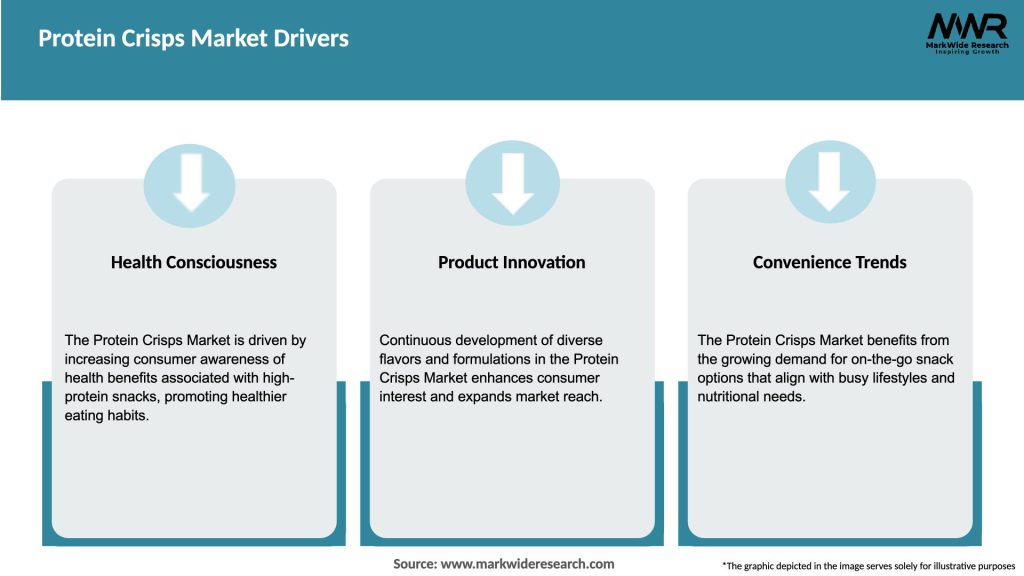 Protein Crisps Market Drivers

MWR
MarkWide Research
Inspiring Growth

Health Consciousness

The Protein Crisps Market is driven by increasing consumer awareness of health benefits associated with high-protein snacks, promoting healthier eating habits.

Product Innovation

Continuous development of diverse flavors and formulations in the Protein Crisps Market enhances consumer interest and expands market reach.

Convenience Trends

The Protein Crisps Market benefits from the growing demand for on-the-go snack options that align with busy lifestyles and nutritional needs.

Source: www.markwideresearch.com

*The graphic depicted in the image serves solely for illustrative purposes